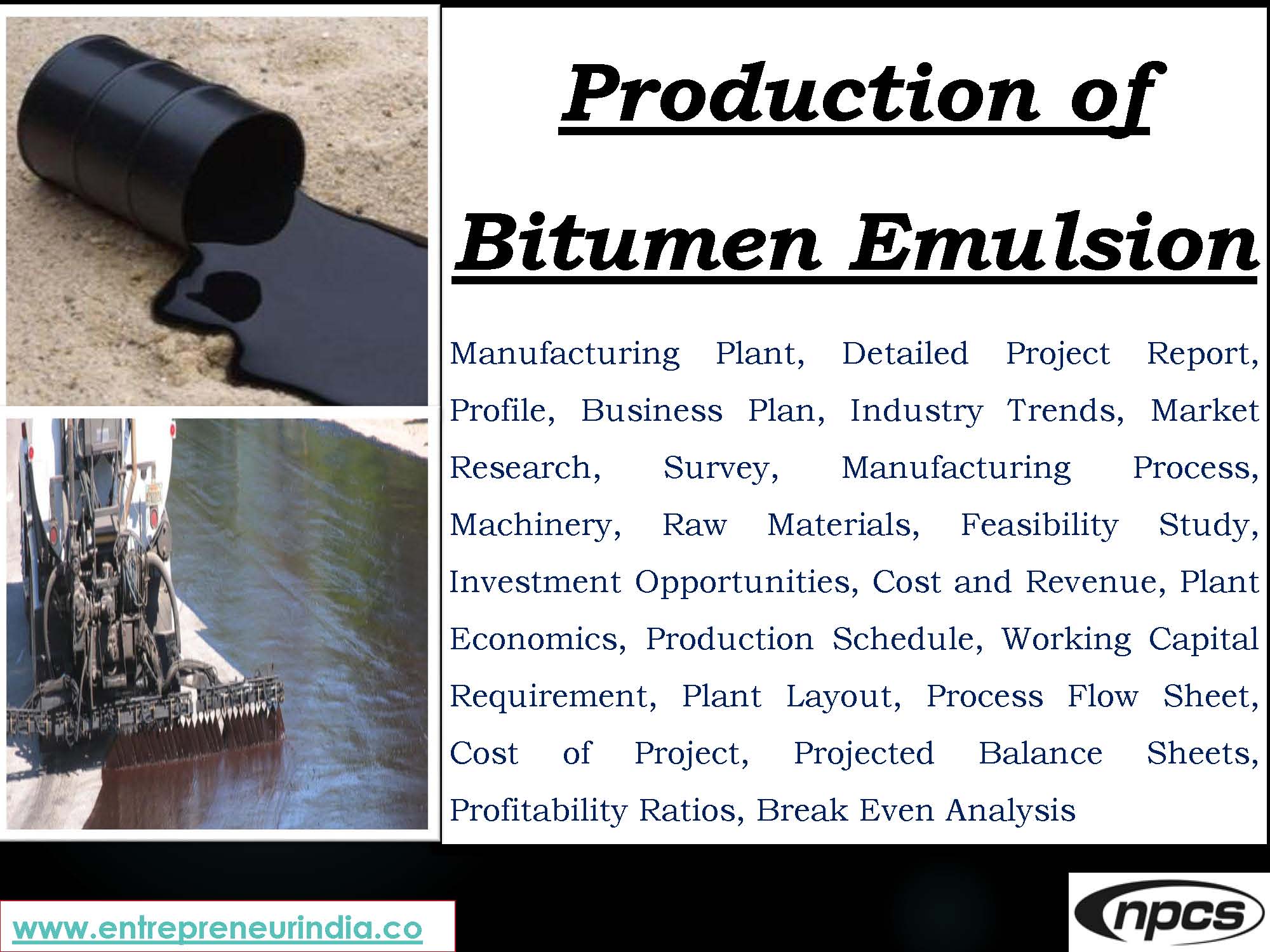 Production of

Bitumen Emulsion

Manufacturing Plant, Detailed Project Report, Profile, Business Plan, Industry Trends, Market Research, Survey, Manufacturing Process, Machinery, Raw Materials, Feasibility Study, Investment Opportunities, Cost and Revenue, Plant Economics, Production Schedule, Working Capital Requirement, Plant Layout, Process Flow Sheet, Cost of Project, Projected Balance Sheets, Profitability Ratios, Break Even Analysis

www.entrepreneurindia.co

npcs